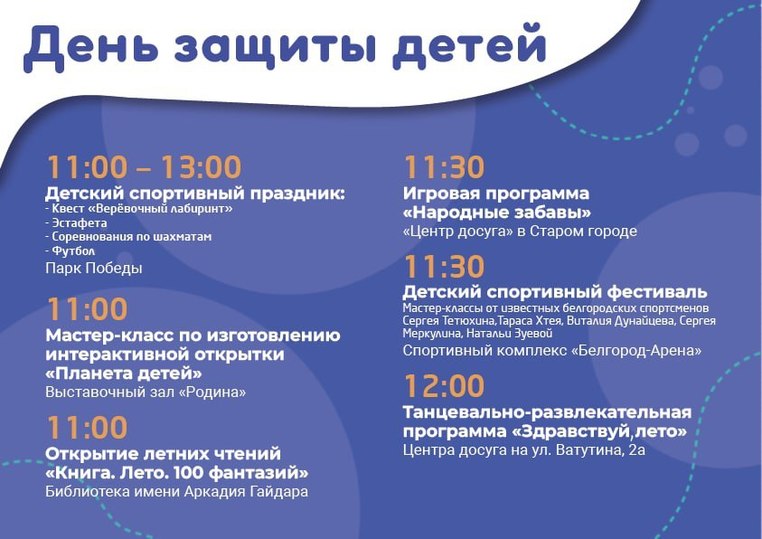 День защиты детей

11:00 – 13:00
Детский спортивный праздник:
- Квест «Верёвочный лабиринт»
- Эстафета
- Соревнования по шахматам
- Футбол
Парк Победы

11:00
Мастер-класс по изготовлению интерактивной открытки «Планета детей»
Выставочный зал «Родина»

11:00
Открытие летних чтений «Книга. Лето. 100 фантазий»
Библиотека имени Аркадия Гайдара

11:30
Игровая программа «Народные забавы»
«Центр досуга» в Старом городе

11:30
Детский спортивный фестиваль
Мастер-классы от известных белгородских спортсменов Сергея Тетюхина,Тараса Хтея, Виталия Дунайцева, Сергея Меркулина, Натальи Зуевой
Спортивный комплекс «Белгород-Арена»

12:00
Танцевально-развлекательная программа «Здравствуй,лето»
Центра досуга на ул. Ватутина, 2а